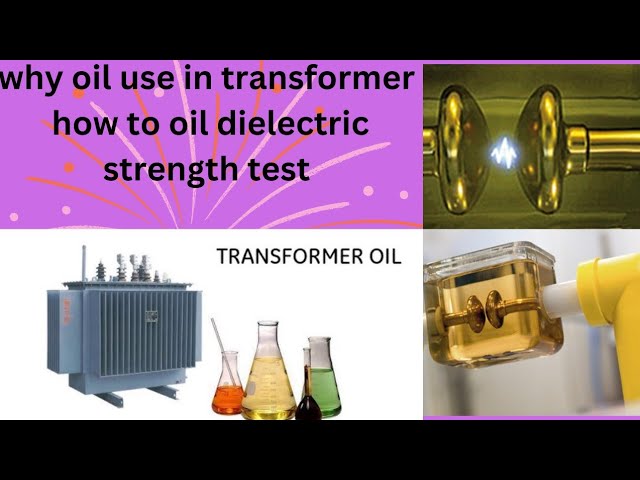 why oil use in transformer how to oil dielectric strength test

TRANSFORMER OIL